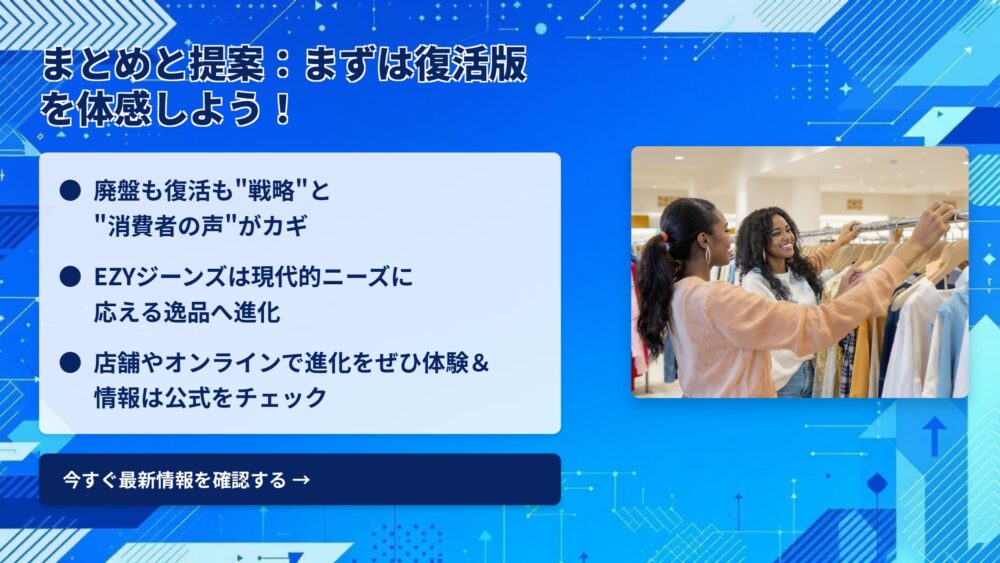 まとめと提案：まずは復活版を体感しよう！

● 廃盤も復活も"戦略"と"消費者の声"がカギ

● EZYジーンズは現代的ニーズに応える逸品へ進化

● 店舗やオンラインで進化をぜひ体験＆情報は公式をチェック

今すぐ最新情報を確認する →